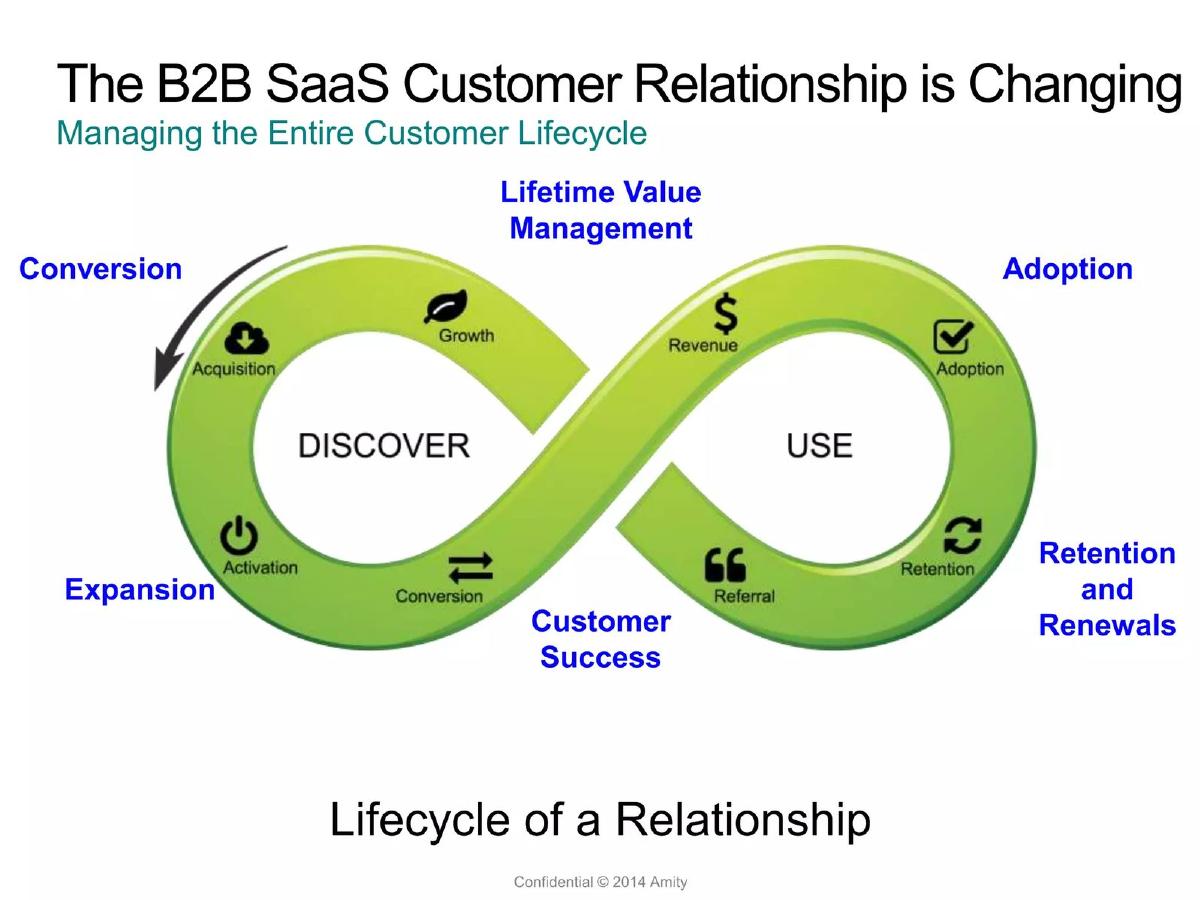 The B2B SaaS Customer Relationship is Changing
Managing the Entire Customer Lifecycle

Lifetime Value Management

Conversion

Adoption

Growth

Acquisition

Revenue

Adoption

DISCOVER

USE

Activation

Conversion

Referral

Retention

Expansion

Customer Success

Retention and Renewals

Lifecycle of a Relationship

Confidential © 2014 Amity